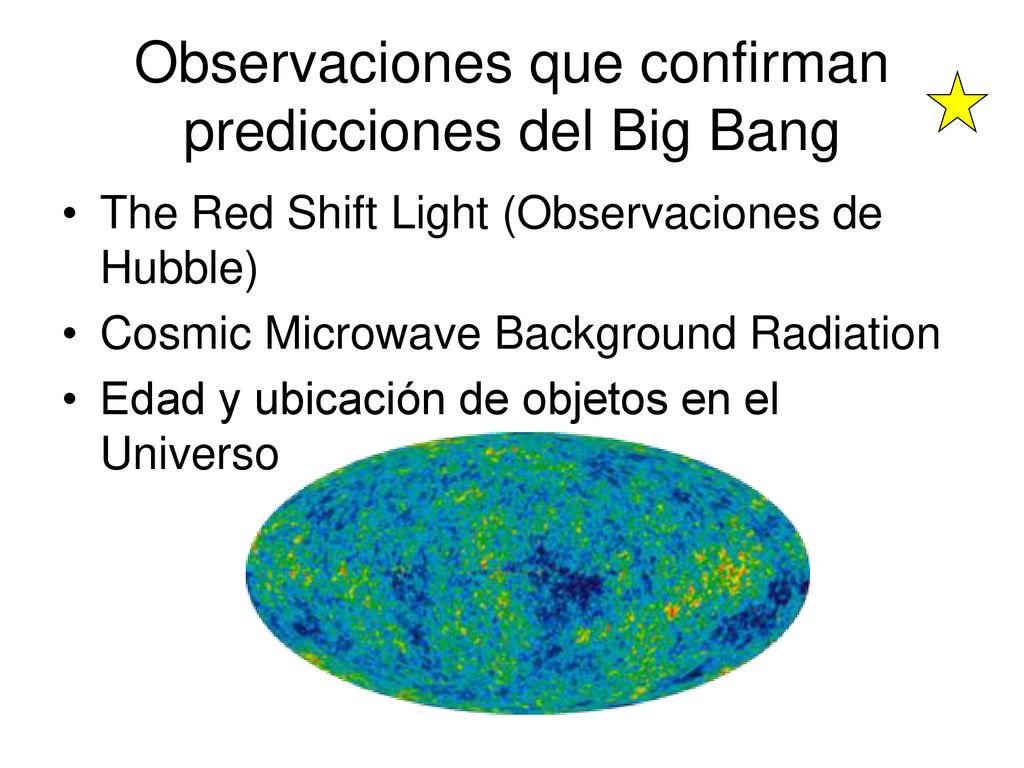 Observaciones que confirman predicciones del Big Bang

• The Red Shift Light (Observaciones de Hubble)
• Cosmic Microwave Background Radiation
• Edad y ubicación de objetos en el Universo